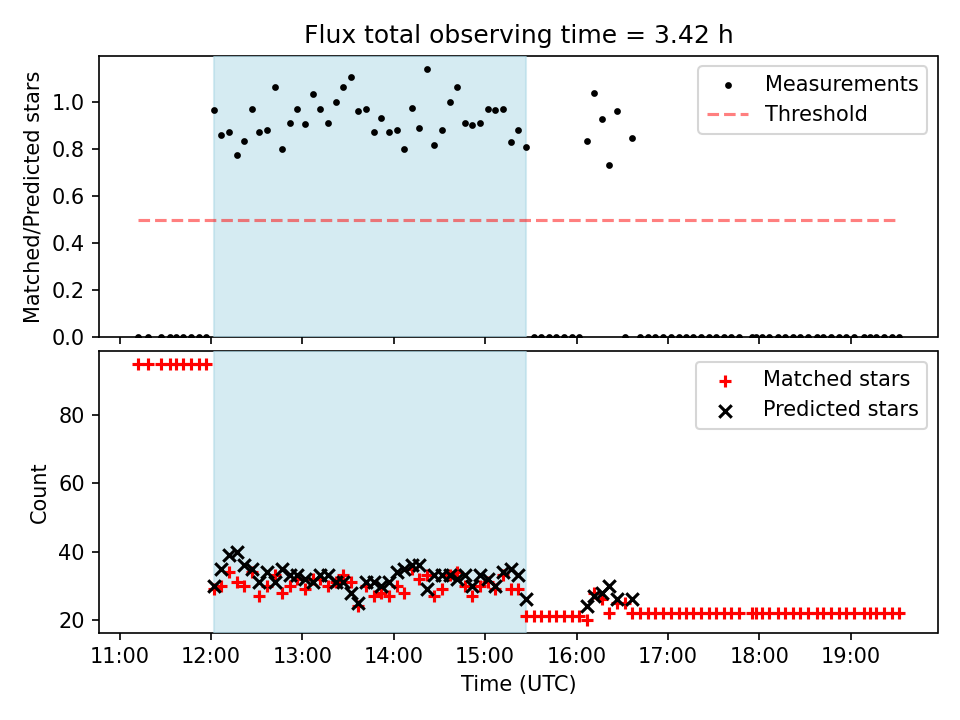 Flux total observing time = 3.42 h

Matched/Predicted stars

1.0
0.8
0.6
0.4
0.2
0.0

Measurements
Threshold

Count

80
60
40
20

Matched stars
Predicted stars

11:00
12:00
13:00
14:00
15:00
16:00
17:00
18:00
19:00

Time (UTC)